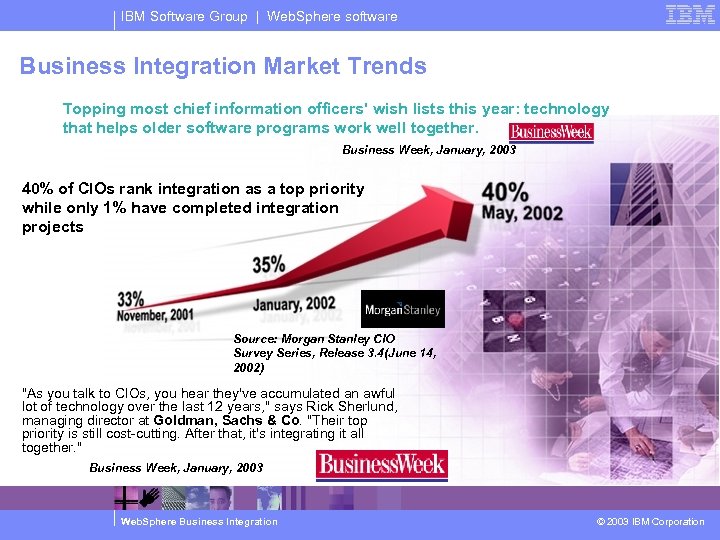 IBM Software Group | WebSphere software

IBM

Business Integration Market Trends

Topping most chief information officers' wish lists this year: technology that helps older software programs work well together.

BusinessWeek

Business Week, January, 2003

40% of CIOs rank integration as a top priority while only 1% have completed integration projects

40%
May, 2002

35%
January, 2002

33%
November, 2001

MorganStanley

Source: Morgan Stanley CIO Survey Series, Release 3.4(June 14, 2002)

"As you talk to CIOs, you hear they've accumulated an awful lot of technology over the last 12 years," says Rick Sherlund, managing director at Goldman, Sachs & Co. "Their top priority is still cost-cutting. After that, it's integrating it all together."

Business Week, January, 2003

BusinessWeek

WebSphere Business Integration

© 2003 IBM Corporation